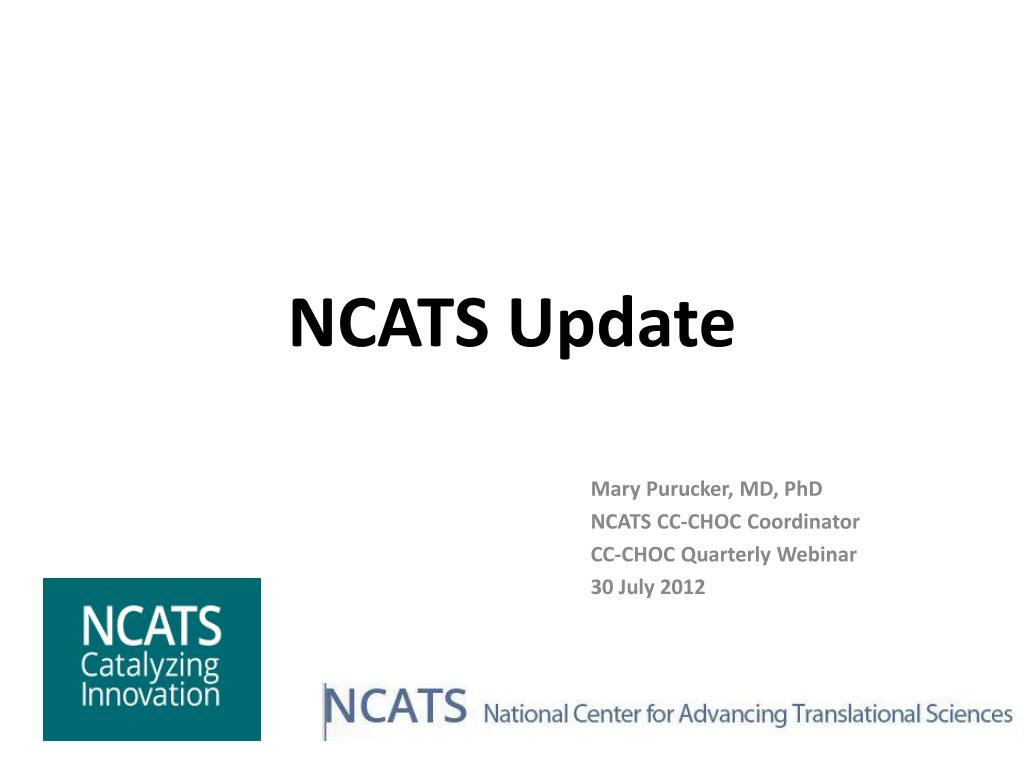 NCATS Update

Mary Purucker, MD, PhD
NCATS CC-CHOC Coordinator
CC-CHOC Quarterly Webinar
30 July 2012

NCATS
Catalyzing
Innovation

NCATS National Center for Advancing Translational Sciences